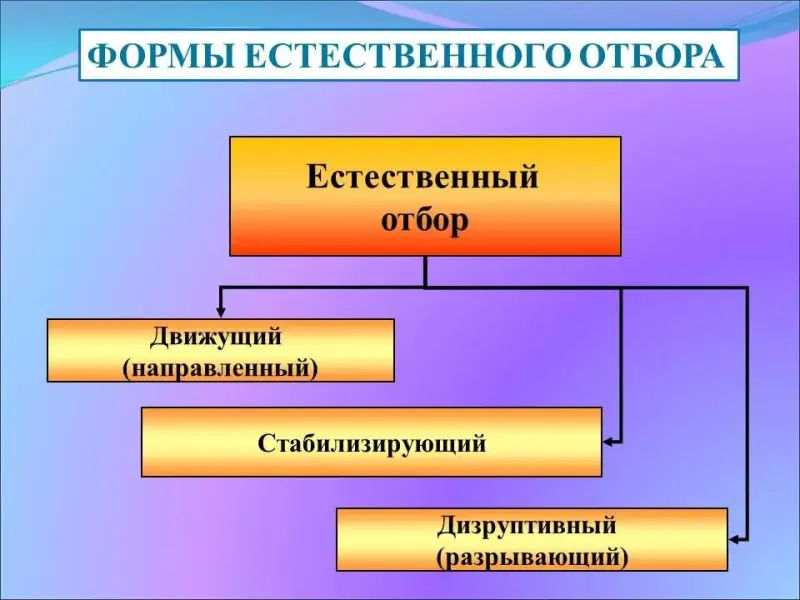 ФОРМЫ ЕСТЕСТВЕННОГО ОТБОРА

Естественный отбор

Движущий (направленный)

Стабилизирующий

Дизруптивный (разрывающий)